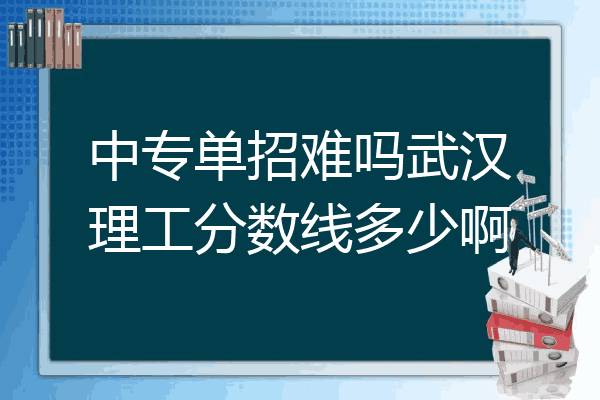 中专单招难吗武汉理工分数线多少啊